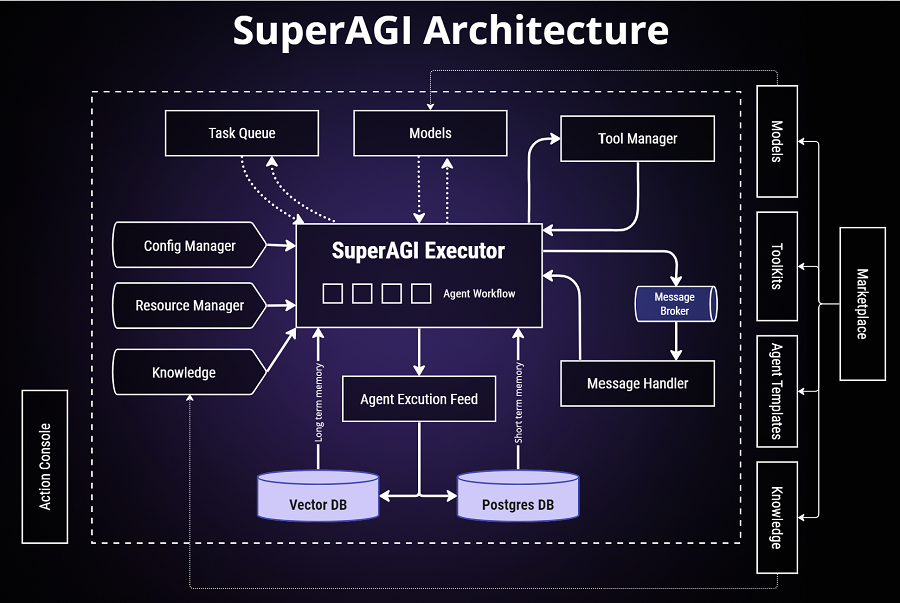 SuperAGI Architecture

Task Queue

Models

Tool Manager

Config Manager

Resource Manager

Knowledge

SuperAGI Executor

Agent Workflow

Message Broker

Message Handler

Long term memory

Agent Excution Feed

Short term memory

Vector DB

Postgres DB

Action Console

Models

ToolKits

Agent Templates

Knowledge

Marketplace